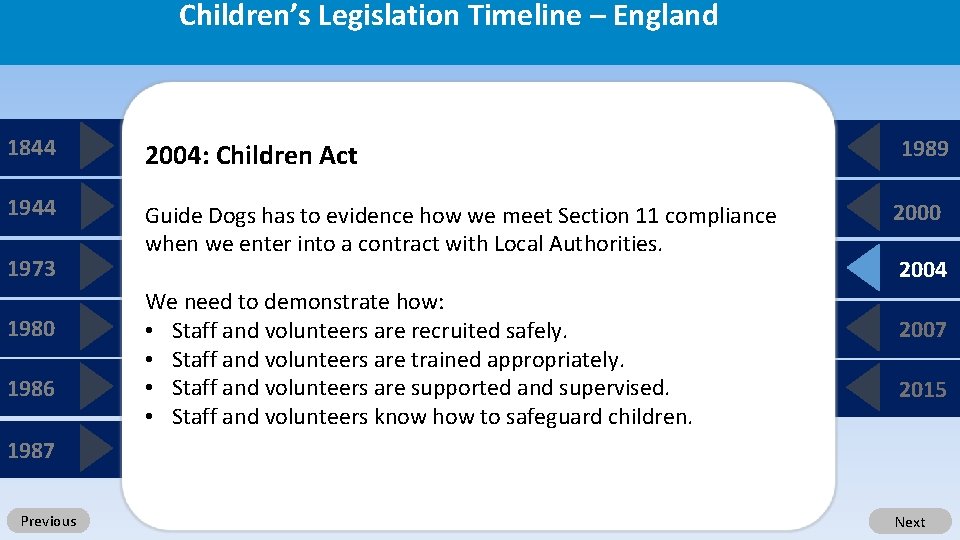 Children's Legislation Timeline – England

1844

1944

1973

1980

1986

1987

2004: Children Act

Guide Dogs has to evidence how we meet Section 11 compliance when we enter into a contract with Local Authorities.

We need to demonstrate how:
• Staff and volunteers are recruited safely.
• Staff and volunteers are trained appropriately.
• Staff and volunteers are supported and supervised.
• Staff and volunteers know how to safeguard children.

1989

2000

2004

2007

2015

Previous

Next